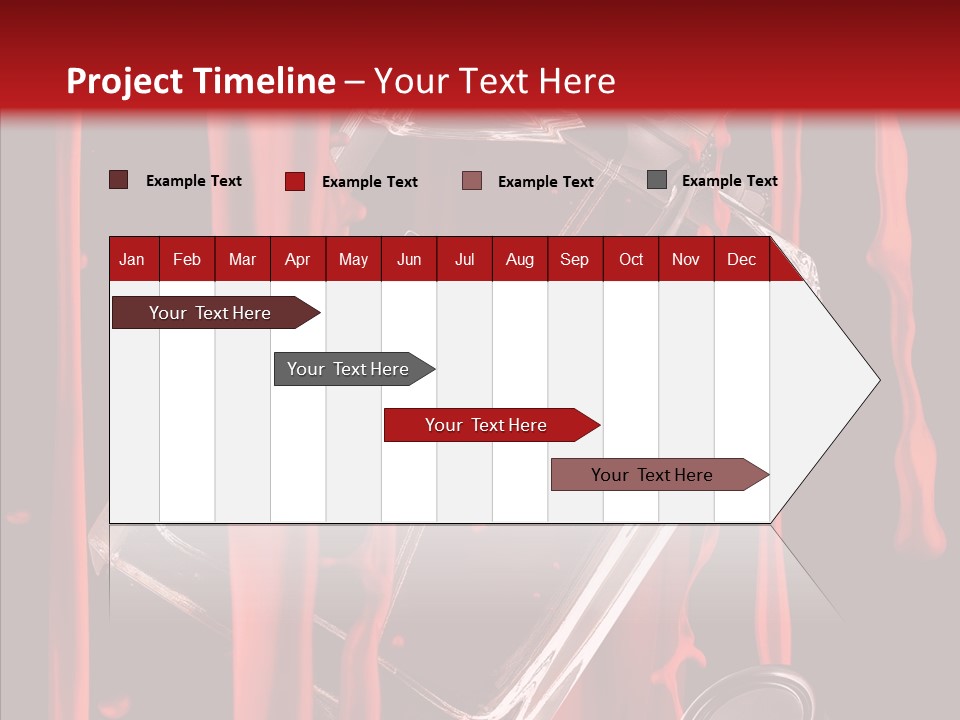 Project Timeline – Your Text Here

Example Text
Example Text
Example Text
Example Text

| Jan | Feb | Mar | Apr | May | Jun | Jul | Aug | Sep | Oct | Nov | Dec |
|---|---|---|---|---|---|---|---|---|---|---|---|

Your Text Here

Your Text Here

Your Text Here

Your Text Here